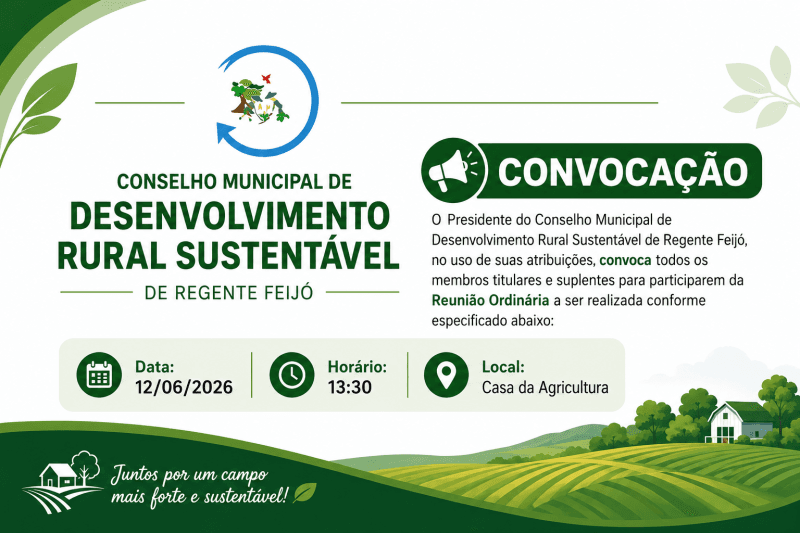 CONSELHO MUNICIPAL DE
DESENVOLVIMENTO RURAL SUSTENTÁVEL
DE REGENTE FEIJÓ

CONVOCAÇÃO

O Presidente do Conselho Municipal de Desenvolvimento Rural Sustentável de Regente Feijó, no uso de suas atribuições, convoca todos os membros titulares e suplentes para participarem da Reunião Ordinária a ser realizada conforme especificado abaixo:

Data:
12/06/2026

Horário:
13:30

Local:
Casa da Agricultura

Juntos por um campo mais forte e sustentável!